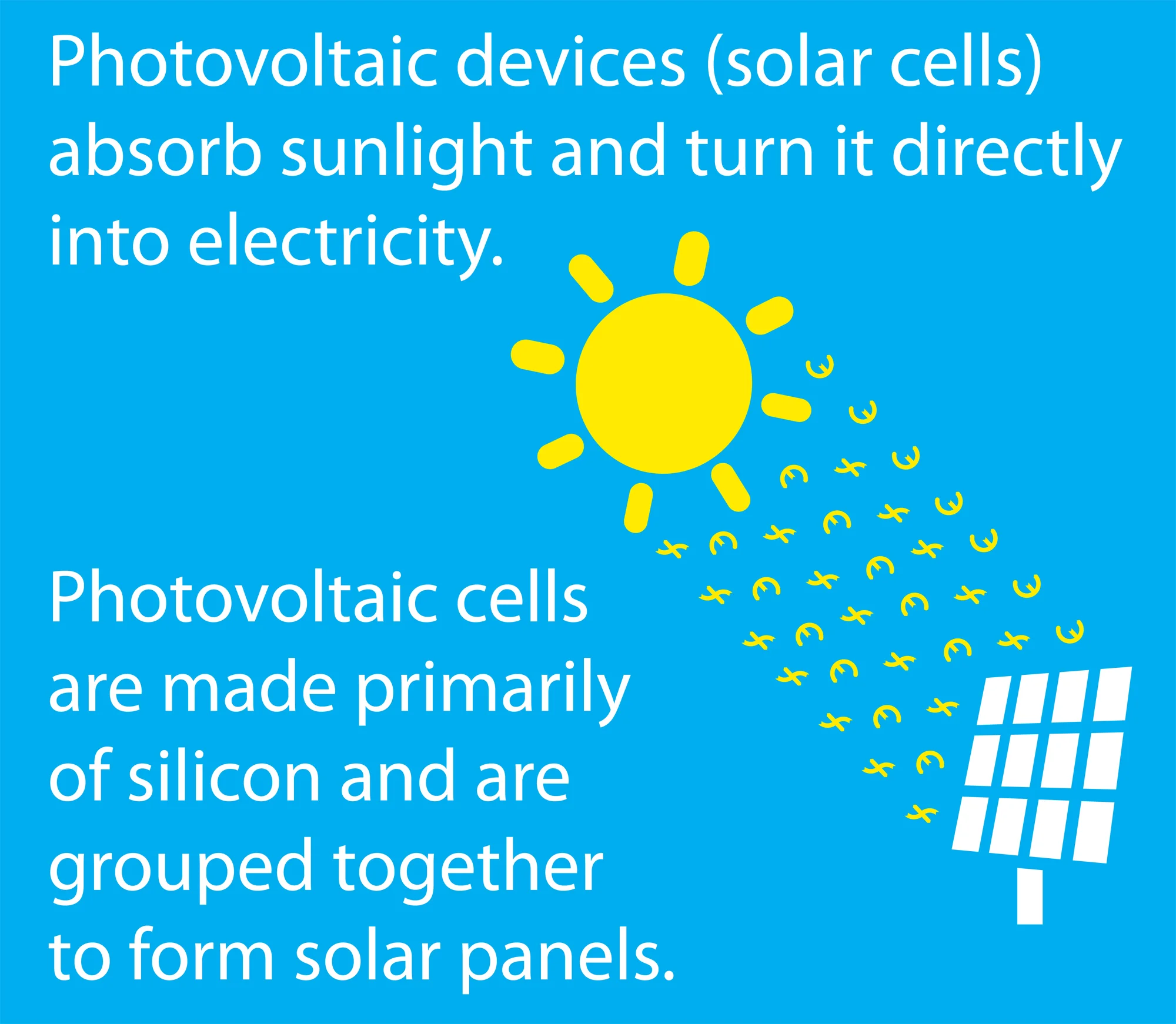 Photovoltaic devices (solar cells) absorb sunlight and turn it directly into electricity.

Photovoltaic cells are made primarily of silicon and are grouped together to form solar panels.